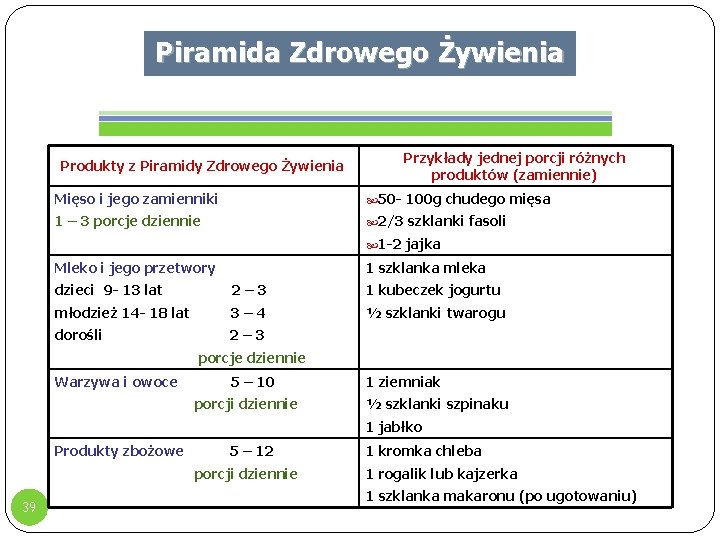 Piramida Zdrowego Żywienia

| Produkty z Piramidy Zdrowego Żywienia | Przykłady jednej porcji różnych produktów (zamiennie) |
|---|---|
| Mięso i jego zamienniki<br>1 – 3 porcje dziennie | 50- 100g chudego mięsa<br>2/3 szklanki fasoli<br>1-2 jajka |
| Mleko i jego przetwory<br>dzieci 9- 13 lat 2 – 3<br>młodzież 14- 18 lat 3 – 4<br>dorośli 2 – 3<br>porcje dziennie | 1 szklanka mleka<br>1 kubeczek jogurtu<br>½ szklanki twarogu |
| Warzywa i owoce 5 – 10<br>porcji dziennie | 1 ziemniak<br>½ szklanki szpinaku<br>1 jabłko |
| Produkty zbożowe 5 – 12<br>porcji dziennie | 1 kromka chleba<br>1 rogalik lub kajzerka<br>1 szklanka makaronu (po ugotowaniu) |

39